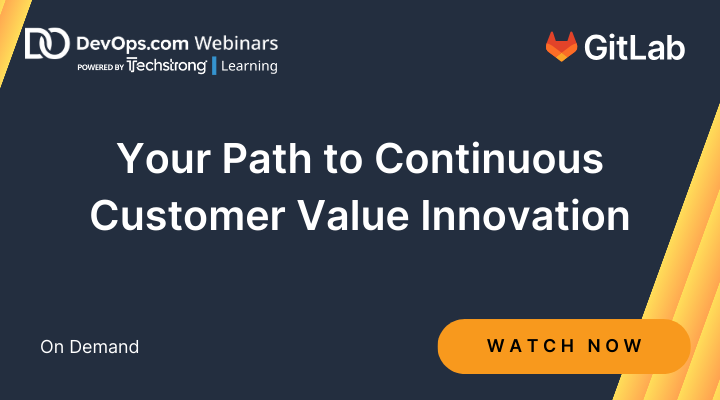 DevOps.com Webinars
POWERED BY Techstrong | Learning

GitLab

Your Path to Continuous Customer Value Innovation

On Demand

WATCH NOW